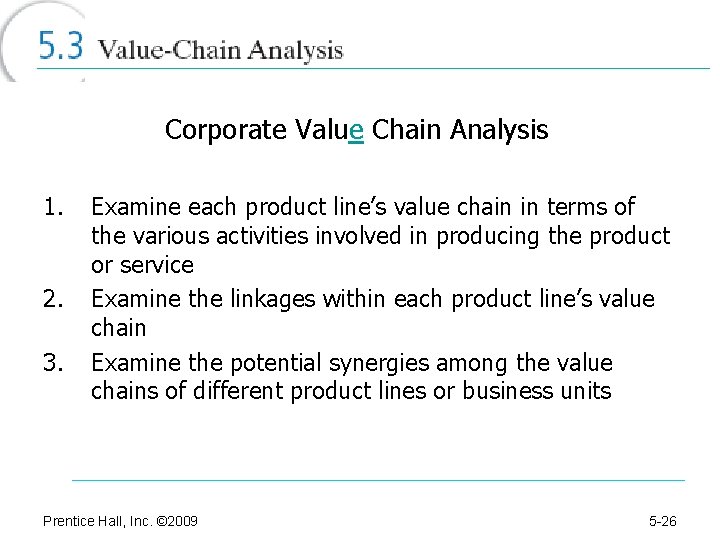 5.3 Value-Chain Analysis

Corporate Value Chain Analysis

1. Examine each product line's value chain in terms of the various activities involved in producing the product or service
2. Examine the linkages within each product line's value chain
3. Examine the potential synergies among the value chains of different product lines or business units

Prentice Hall, Inc. ©2009

5-26